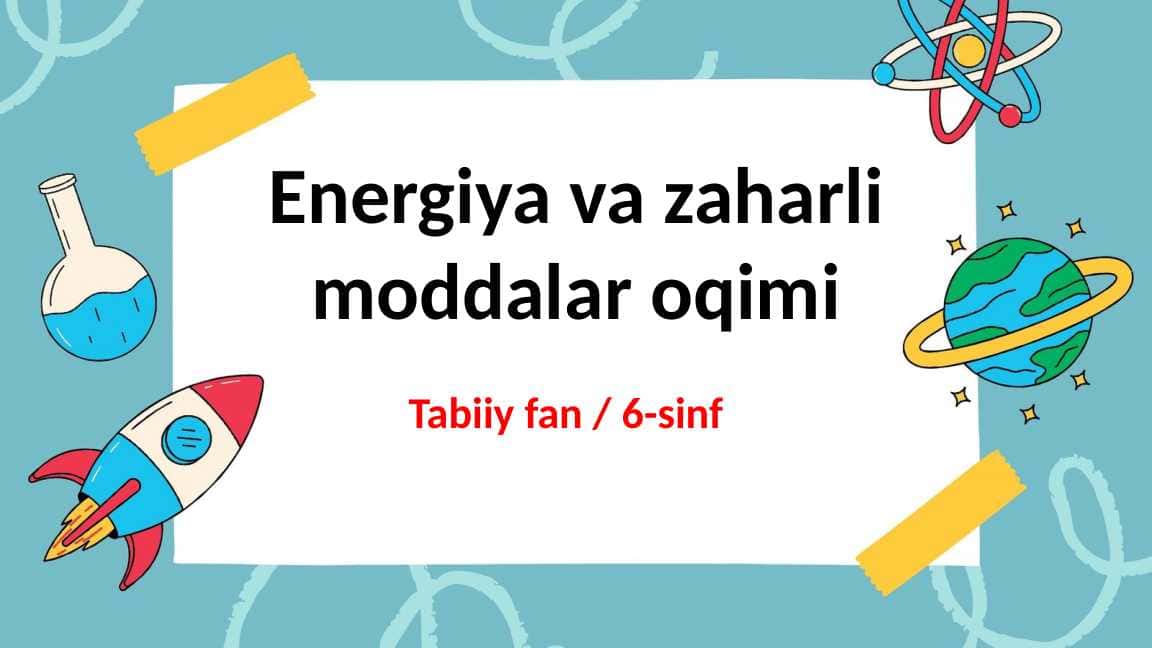 Energiya va zaharli moddalar oqimi

Tabiiy fan / 6-sinf